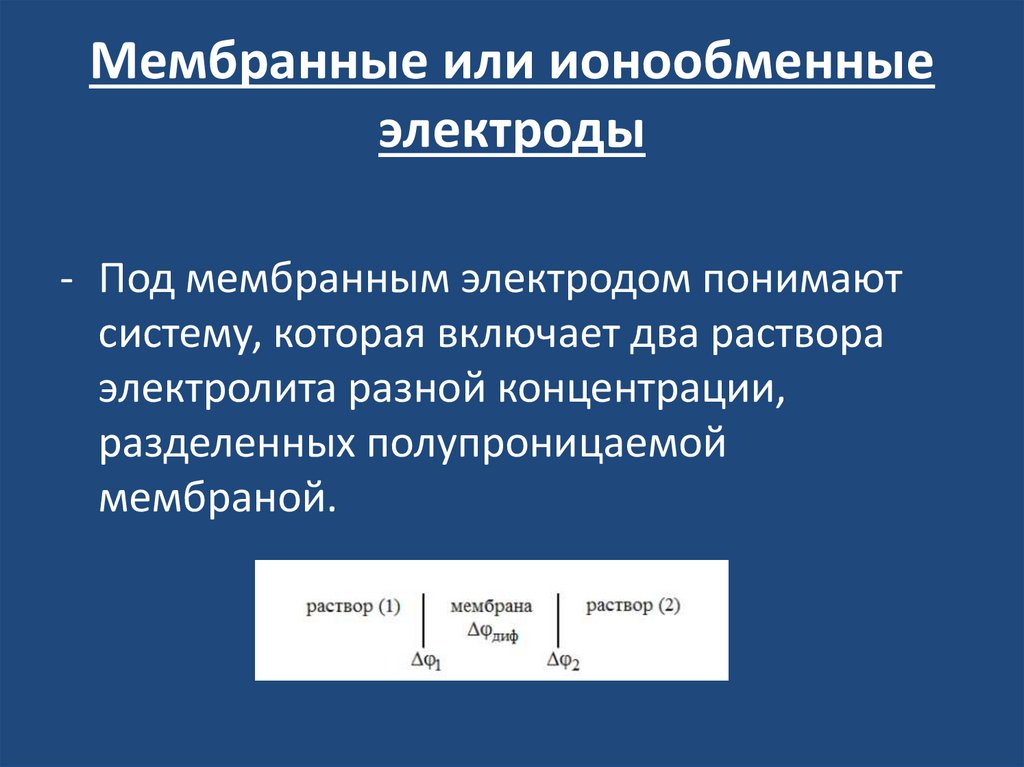 Мембранные или ионообменные электроды

- Под мембранным электродом понимают систему, которая включает два раствора электролита разной концентрации, разделенных полупроницаемой мембраной.

раствор (1) | мембрана $\Delta\varphi_{диф}$ | раствор (2)
$\Delta\varphi_1$ $\Delta\varphi_2$